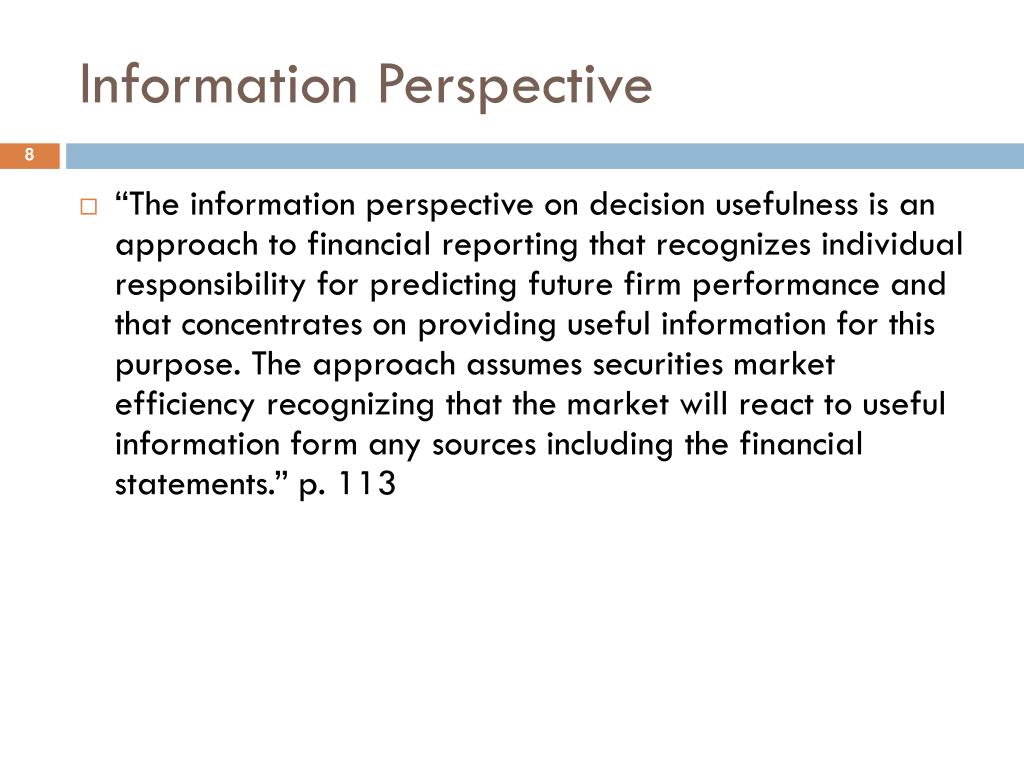 Information Perspective

8

“The information perspective on decision usefulness is an approach to financial reporting that recognizes individual responsibility for predicting future firm performance and that concentrates on providing useful information for this purpose. The approach assumes securities market efficiency recognizing that the market will react to useful information form any sources including the financial statements.” p. 113